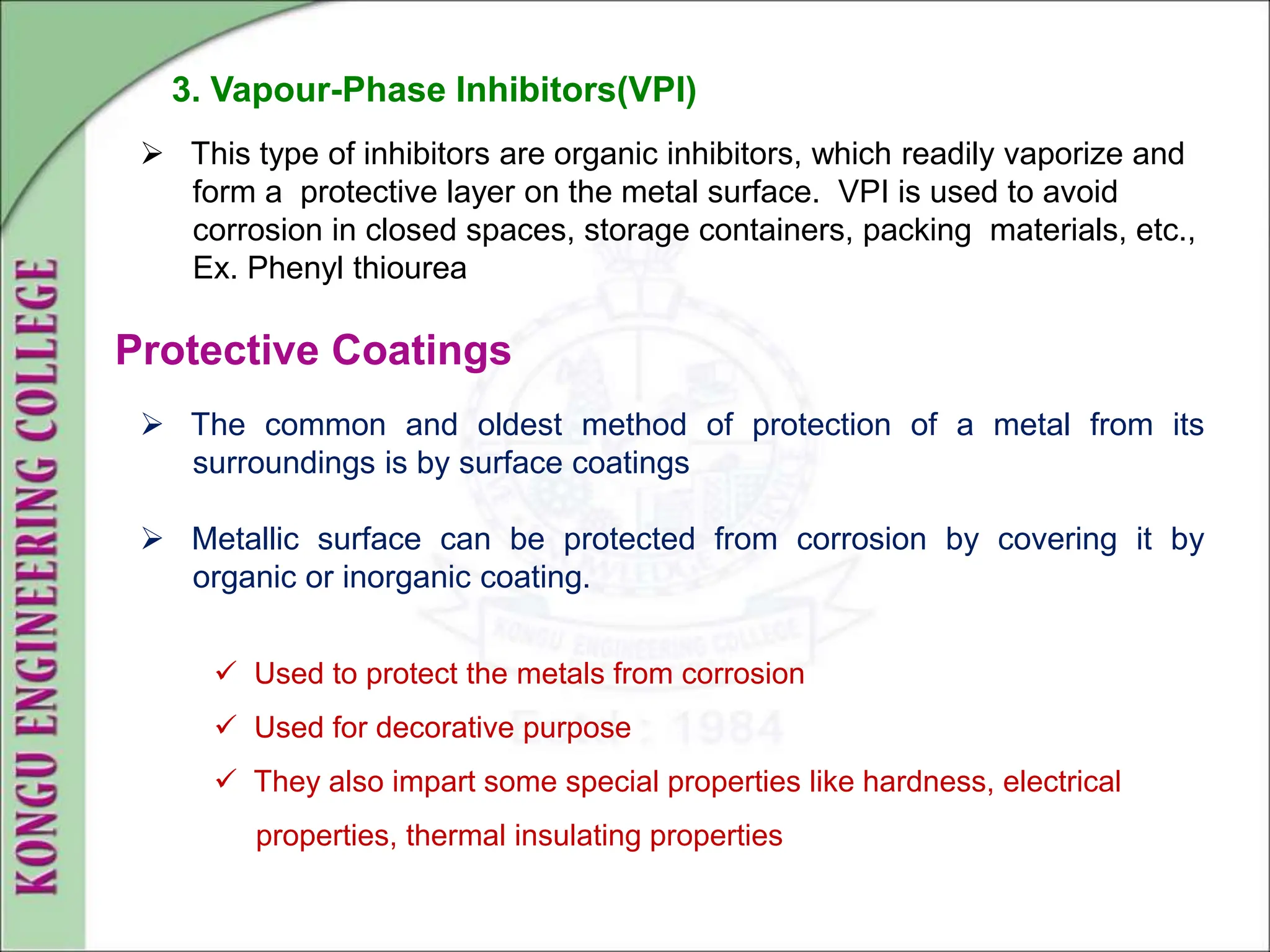 KONGU ENGINEERING COLLEGE

3. Vapour-Phase Inhibitors(VPI)

➢ This type of inhibitors are organic inhibitors, which readily vaporize and form a protective layer on the metal surface. VPI is used to avoid corrosion in closed spaces, storage containers, packing materials, etc., Ex. Phenyl thiourea

Protective Coatings

➢ The common and oldest method of protection of a metal from its surroundings is by surface coatings

➢ Metallic surface can be protected from corrosion by covering it by organic or inorganic coating.

✓ Used to protect the metals from corrosion

✓ Used for decorative purpose

✓ They also impart some special properties like hardness, electrical properties, thermal insulating properties

KONGU ENGINEERING COLLEGE

1984